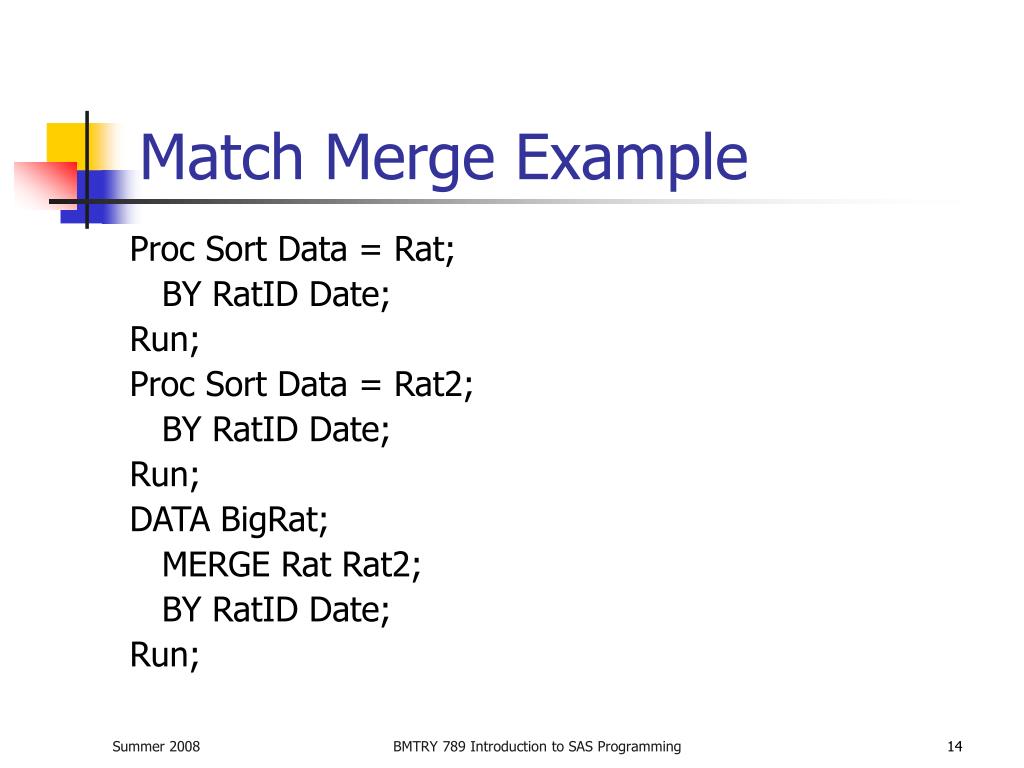 Match Merge Example

Proc Sort Data = Rat;
BY RatID Date;
Run;
Proc Sort Data = Rat2;
BY RatID Date;
Run;
DATA BigRat;
MERGE Rat Rat2;
BY RatID Date;
Run;

Summer 2008

BMTRY 789 Introduction to SAS Programming

14